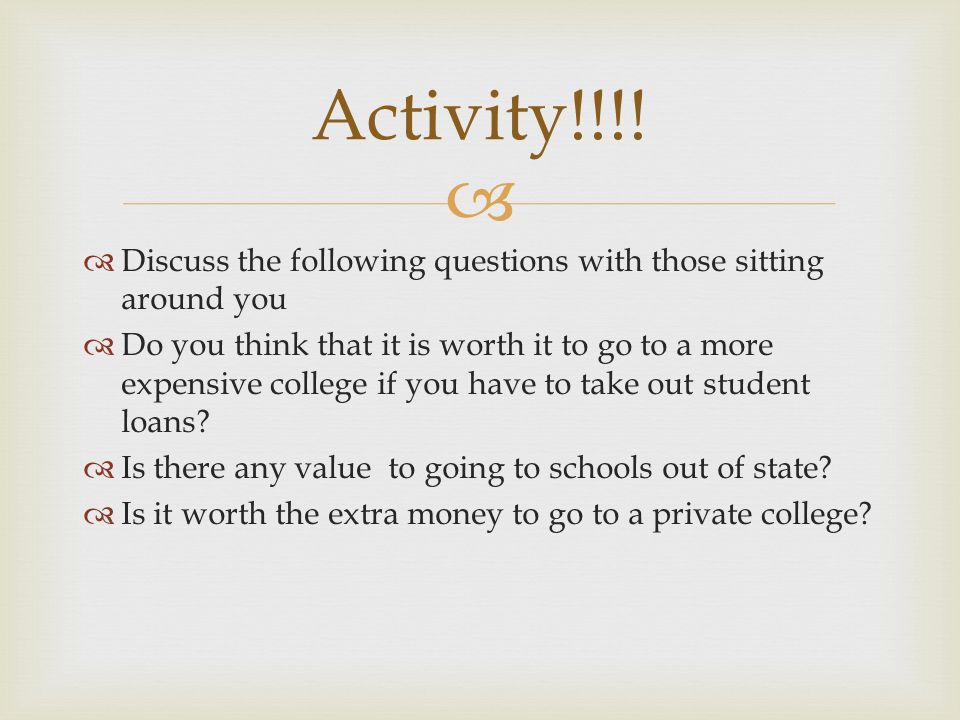 Activity!!!!

Discuss the following questions with those sitting around you

Do you think that it is worth it to go to a more expensive college if you have to take out student loans?

Is there any value  to going to schools out of state?

Is it worth the extra money to go to a private college?